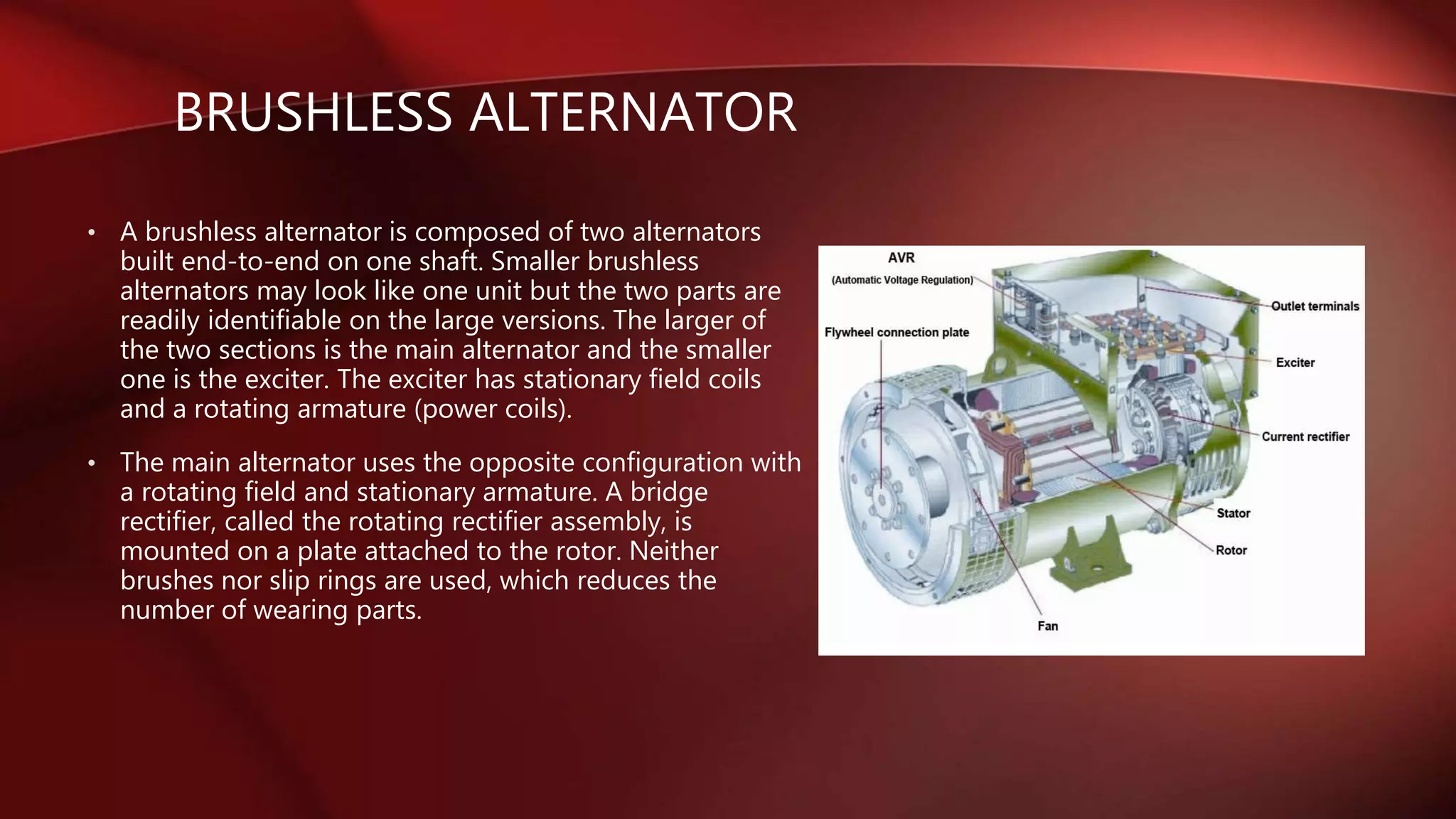 BRUSHLESS ALTERNATOR

• A brushless alternator is composed of two alternators built end-to-end on one shaft. Smaller brushless alternators may look like one unit but the two parts are readily identifiable on the large versions. The larger of the two sections is the main alternator and the smaller one is the exciter. The exciter has stationary field coils and a rotating armature (power coils).

• The main alternator uses the opposite configuration with a rotating field and stationary armature. A bridge rectifier, called the rotating rectifier assembly, is mounted on a plate attached to the rotor. Neither brushes nor slip rings are used, which reduces the number of wearing parts.

AVR
(Automatic Voltage Regulation)
Flywheel connection plate
Outlet terminals
Exciter
Current rectifier
Stator
Rotor
Fan